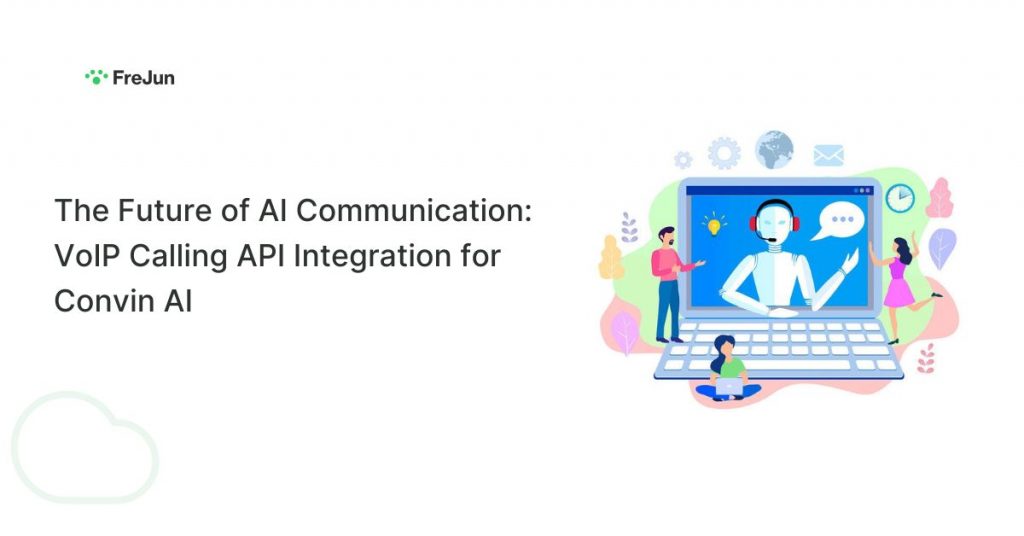 FreJun

The Future of AI Communication: VoIP Calling API Integration for Convin AI